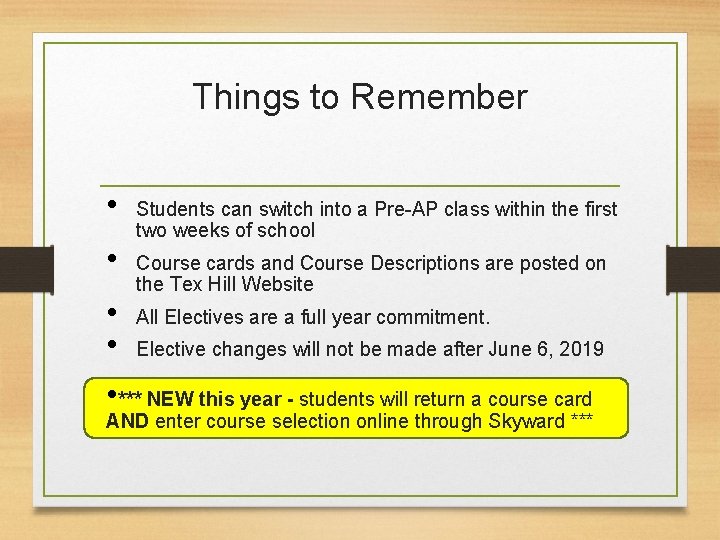 Things to Remember

• Students can switch into a Pre-AP class within the first two weeks of school

• Course cards and Course Descriptions are posted on the Tex Hill Website

• All Electives are a full year commitment.

• Elective changes will not be made after June 6, 2019

•*** NEW this year - students will return a course card AND enter course selection online through Skyward ***